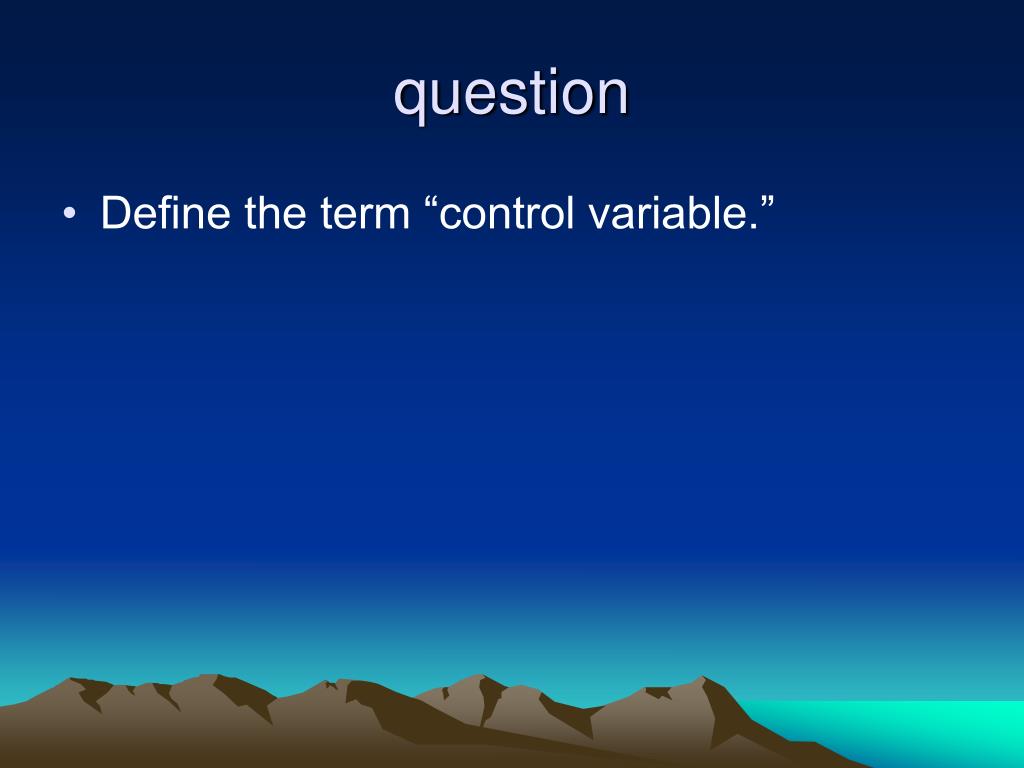 question

• Define the term “control variable.”